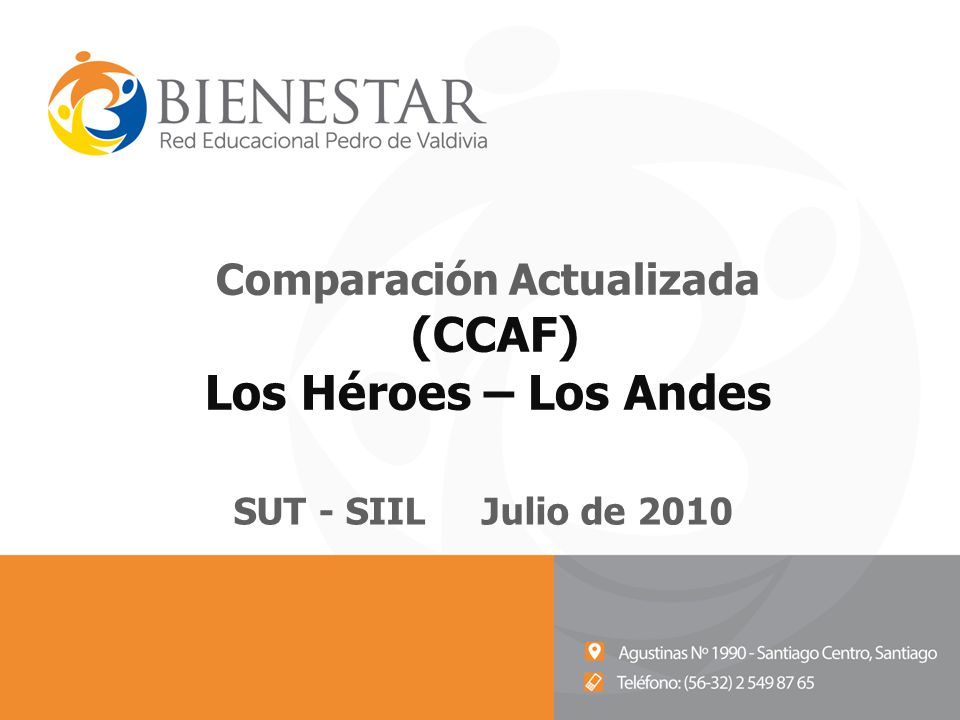 BIENESTAR
Red Educacional Pedro de Valdivia

Comparación Actualizada
(CCAF)
Los Héroes – Los Andes

SUT - SIIL Julio de 2010

Agustinas Nº 1990 - Santiago Centro, Santiago
Teléfono: (56-32) 2 549 87 65